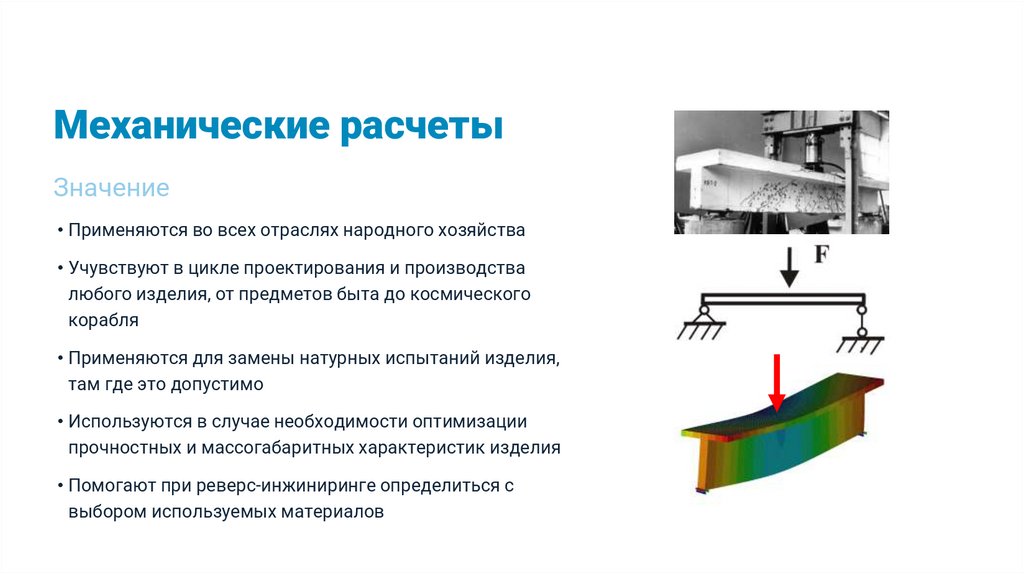 Механические расчеты

Значение

• Применяются во всех отраслях народного хозяйства

• Учувствуют в цикле проектирования и производства любого изделия, от предметов быта до космического корабля

• Применяются для замены натурных испытаний изделия, там где это допустимо

• Используются в случае необходимости оптимизации прочностных и массогабаритных характеристик изделия

• Помогают при реверс-инжиниринге определиться с выбором используемых материалов

F